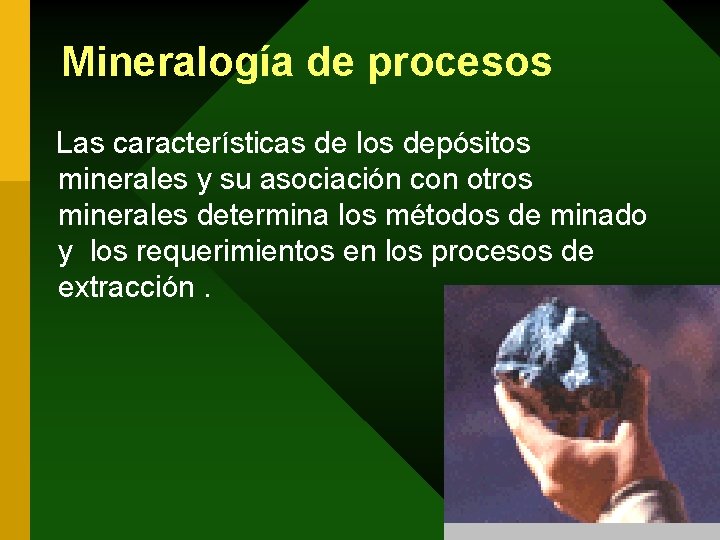 Mineralogía de procesos

Las características de los depósitos minerales y su asociación con otros minerales determina los métodos de minado y los requerimientos en los procesos de extracción .